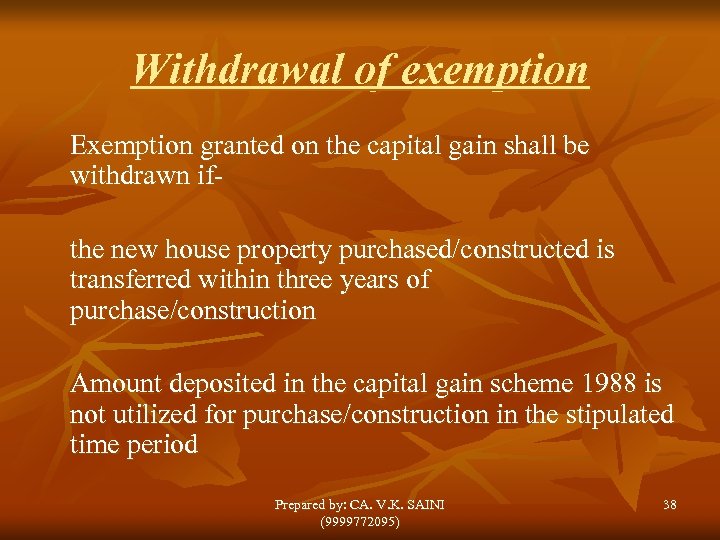 Withdrawal of exemption

Exemption granted on the capital gain shall be withdrawn if-

the new house property purchased/constructed is transferred within three years of purchase/construction

Amount deposited in the capital gain scheme 1988 is not utilized for purchase/construction in the stipulated time period

Prepared by: CA. V.K. SAINI (9999772095)

38